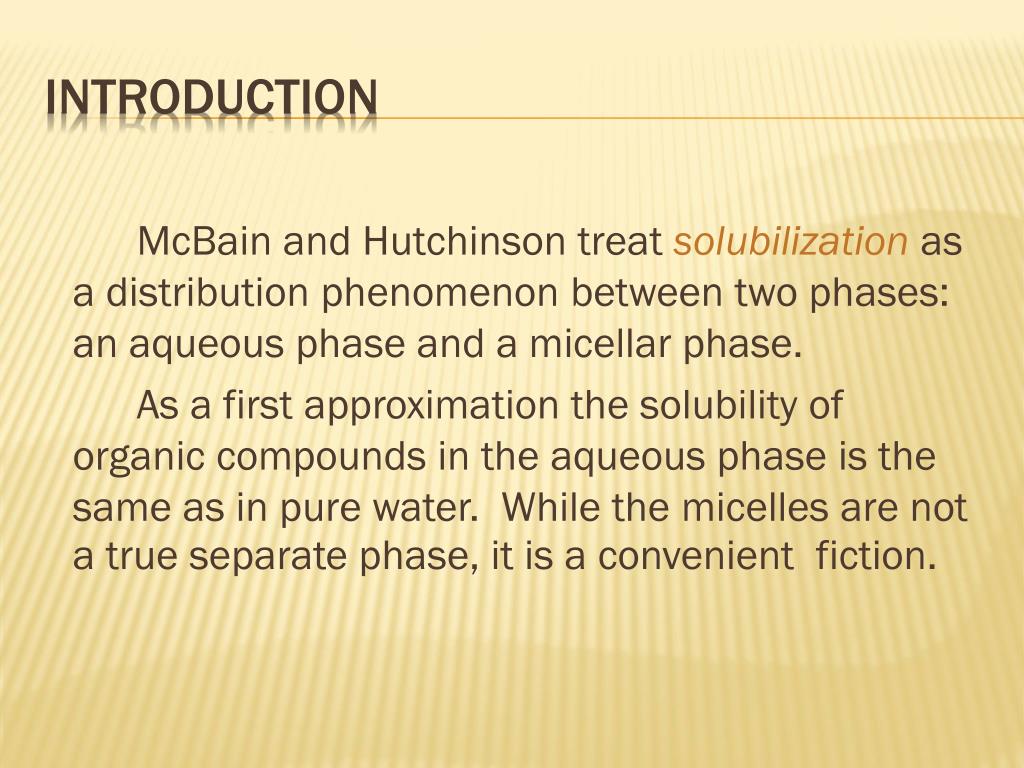 INTRODUCTION

McBain and Hutchinson treat solubilization as a distribution phenomenon between two phases: an aqueous phase and a micellar phase.

As a first approximation the solubility of organic compounds in the aqueous phase is the same as in pure water. While the micelles are not a true separate phase, it is a convenient fiction.